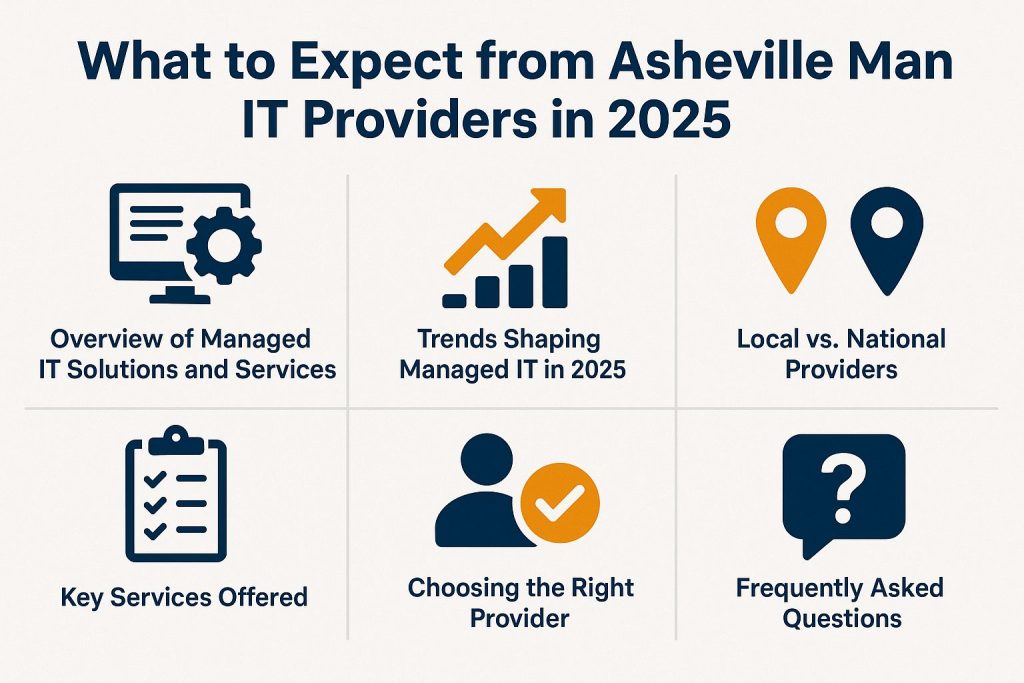 What to Expect from Asheville Man IT Providers in 2025

Overview of Managed IT Solutions and Services

Trends Shaping Managed IT in 2025

Local vs. National Providers

Key Services Offered

Choosing the Right Provider

Frequently Asked Questions